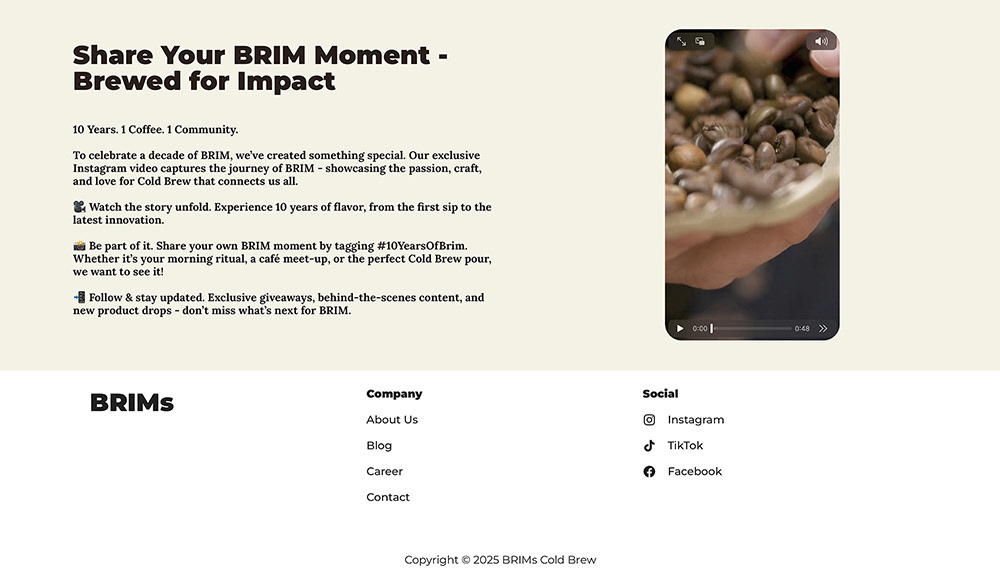 Share Your BRIM Moment - Brewed for Impact

10 Years. 1 Coffee. 1 Community.

To celebrate a decade of BRIM, we've created something special. Our exclusive Instagram video captures the journey of BRIM - showcasing the passion, craft, and love for Cold Brew that connects us all.

🎥 Watch the story unfold. Experience 10 years of flavor, from the first sip to the latest innovation.

📸 Be part of it. Share your own BRIM moment by tagging #10YearsOfBrim. Whether it's your morning ritual, a café meet-up, or the perfect Cold Brew pour, we want to see it!

📲 Follow & stay updated. Exclusive giveaways, behind-the-scenes content, and new product drops - don't miss what's next for BRIM.

0:00 0:48

BRIMs

Company
About Us
Blog
Career
Contact

Social
Instagram
TikTok
Facebook

Copyright © 2025 BRIMs Cold Brew